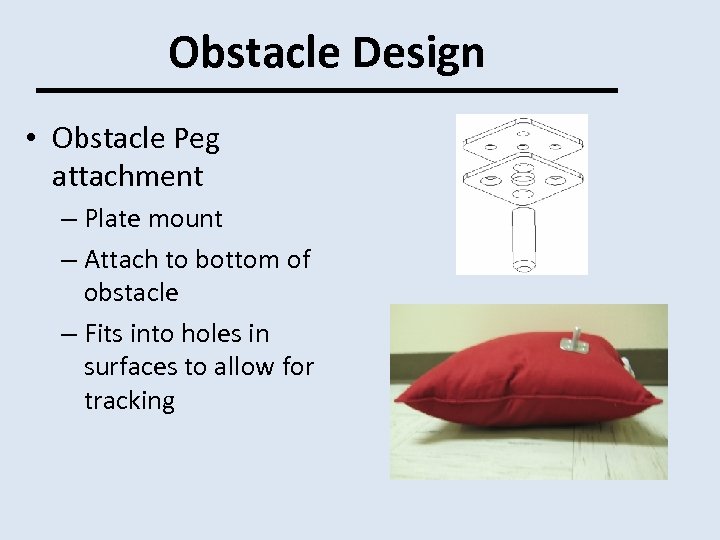 Obstacle Design

• Obstacle Peg attachment
– Plate mount
– Attach to bottom of obstacle
– Fits into holes in surfaces to allow for tracking